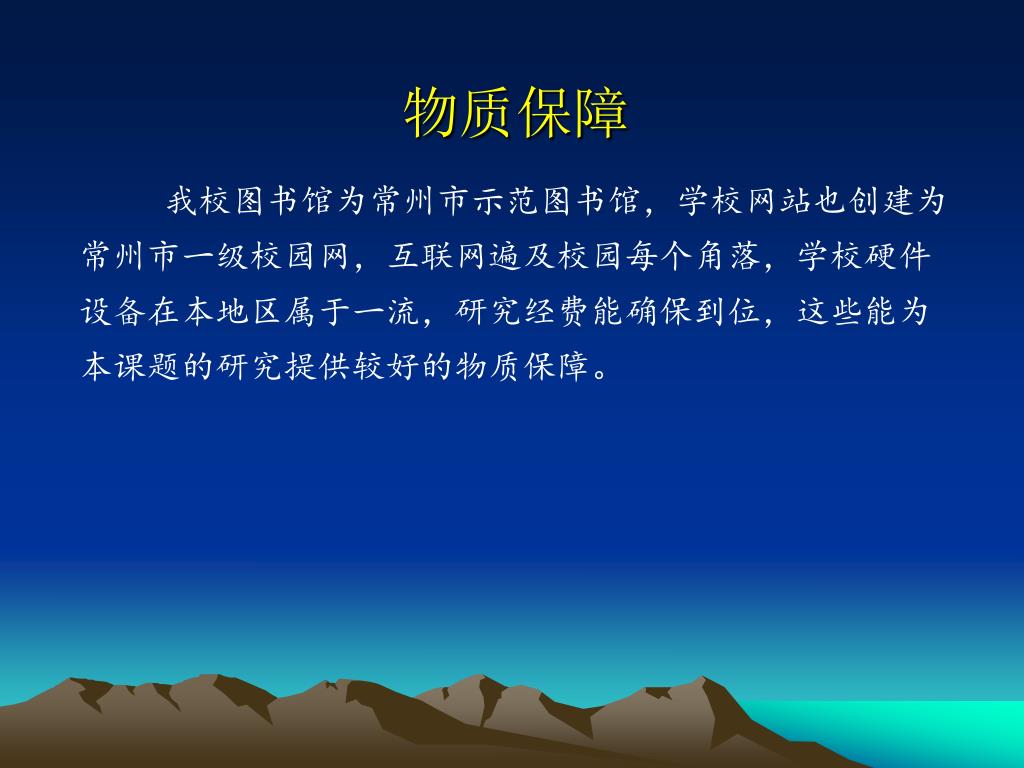 物质保障

我校图书馆为常州市示范图书馆，学校网站也创建为常州市一级校园网，互联网遍及校园每个角落，学校硬件设备在本地区属于一流，研究经费能确保到位，这些能为本课题的研究提供较好的物质保障。